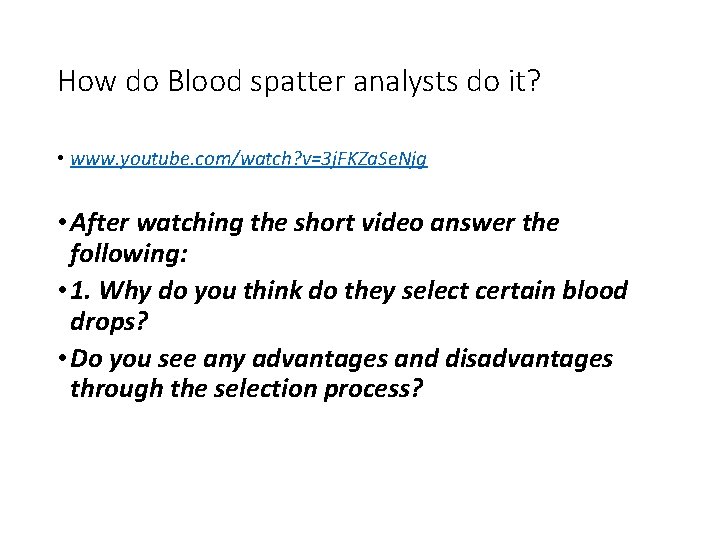 How do Blood spatter analysts do it?

• www.youtube.com/watch?v=3jFKZaSeNjg

• After watching the short video answer the following:

• 1. Why do you think do they select certain blood drops?

• Do you see any advantages and disadvantages through the selection process?